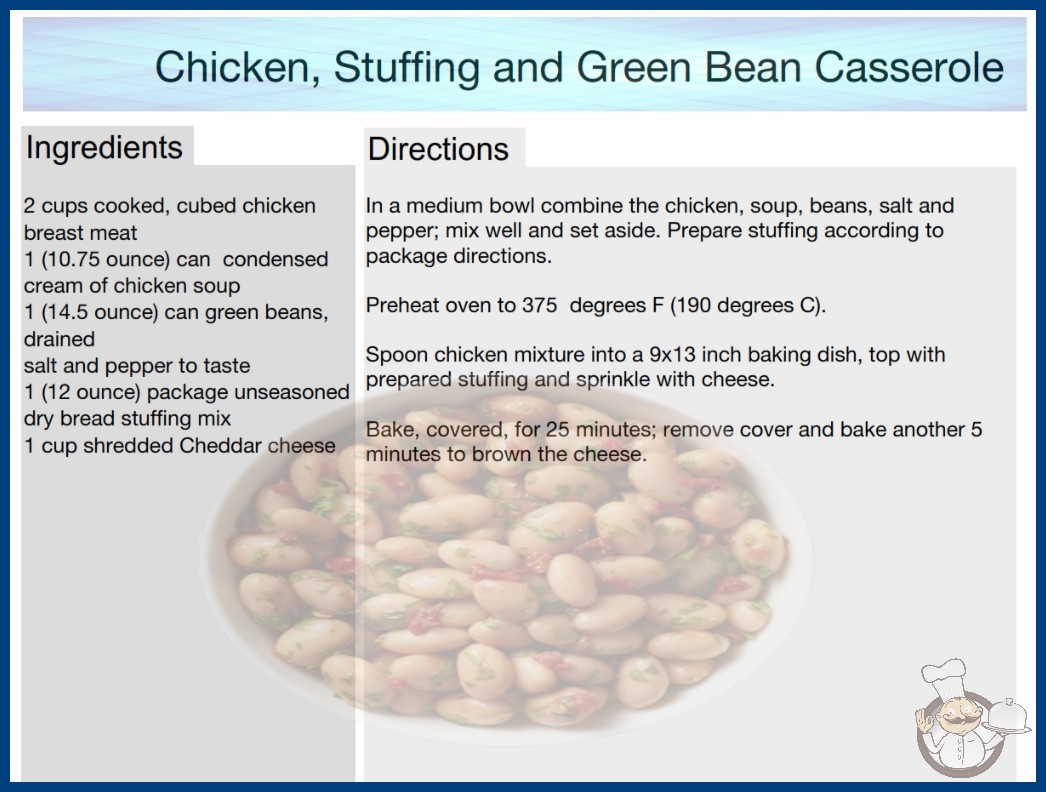 Chicken, Stuffing and Green Bean Casserole

Ingredients

2 cups cooked, cubed chicken breast meat
1 (10.75 ounce) can condensed cream of chicken soup
1 (14.5 ounce) can green beans, drained
salt and pepper to taste
1 (12 ounce) package unseasoned dry bread stuffing mix
1 cup shredded Cheddar cheese

Directions

In a medium bowl combine the chicken, soup, beans, salt and pepper; mix well and set aside. Prepare stuffing according to package directions.

Preheat oven to 375 degrees F (190 degrees C).

Spoon chicken mixture into a 9x13 inch baking dish, top with prepared stuffing and sprinkle with cheese.

Bake, covered, for 25 minutes; remove cover and bake another 5 minutes to brown the cheese.